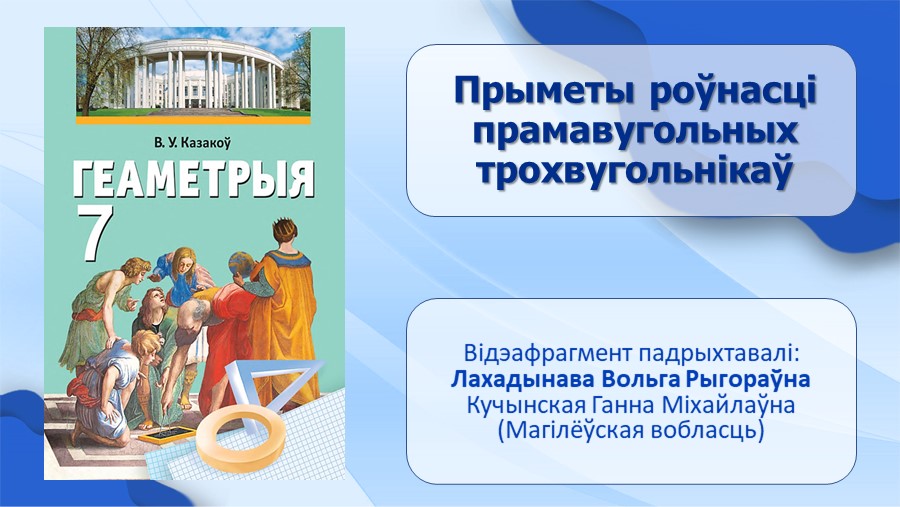 В. У. Казакоў
ГЕАМЕТРЫЯ
7

Прыметы роўнасці прамавугольных трохвугольнікаў

Відэафрагмент падрыхтавалі:
Лахадынава Вольга Рыгораўна
Кучынская Ганна Міхайлаўна
(Магілёўская вобласць)